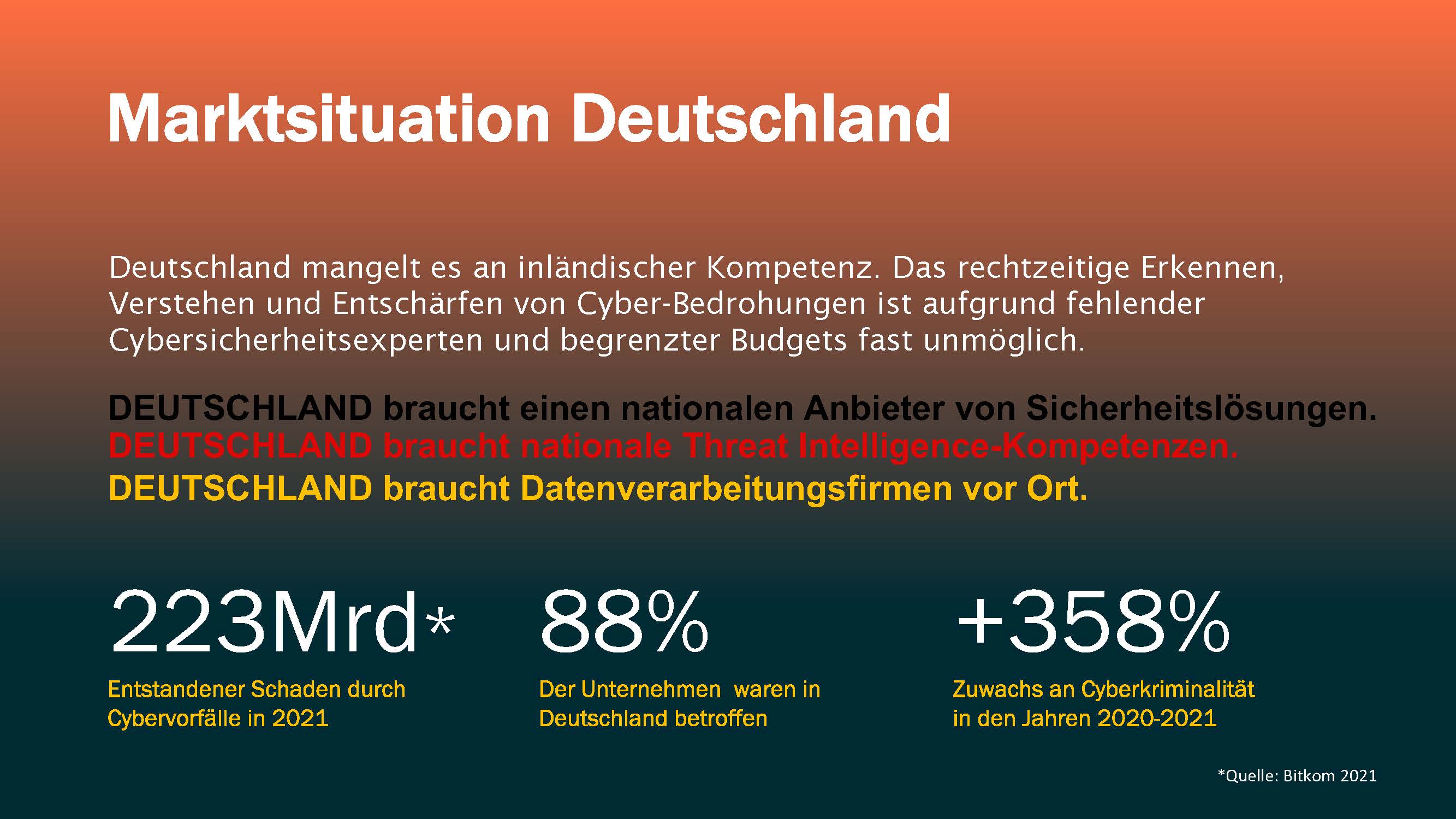 Marktsituation Deutschland

Deutschland mangelt es an inländischer Kompetenz. Das rechtzeitige Erkennen, Verstehen und Entschärfen von Cyber-Bedrohungen ist aufgrund fehlender Cybersicherheitsexperten und begrenzter Budgets fast unmöglich.

DEUTSCHLAND braucht einen nationalen Anbieter von Sicherheitslösungen.
DEUTSCHLAND braucht nationale Threat Intelligence-Kompetenzen.
DEUTSCHLAND braucht Datenverarbeitungsfirmen vor Ort.

223Mrd*
Entstandener Schaden durch Cybervorfälle in 2021

88%
Der Unternehmen waren in Deutschland betroffen

+358%
Zuwachs an Cyberkriminalität in den Jahren 2020-2021

*Quelle: Bitkom 2021